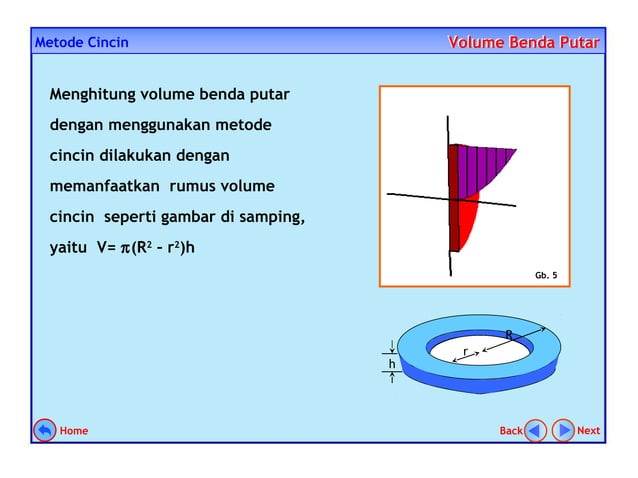 Metode Cincin

Volume Benda Putar

Menghitung volume benda putar dengan menggunakan metode cincin dilakukan dengan memanfaatkan rumus volume cincin seperti gambar di samping, yaitu $V= \pi(R^2 - r^2)h$

Gb. 5

R

r

h

Home

Back

Next